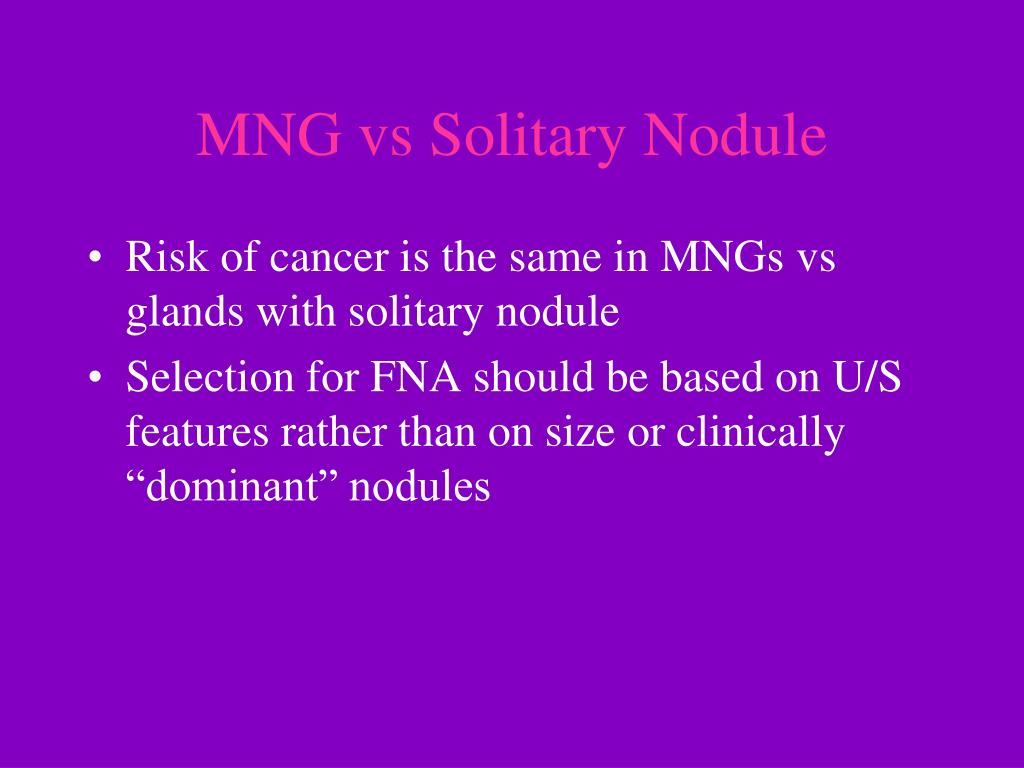 MNG vs Solitary Nodule

• Risk of cancer is the same in MNGs vs glands with solitary nodule
• Selection for FNA should be based on U/S features rather than on size or clinically “dominant” nodules